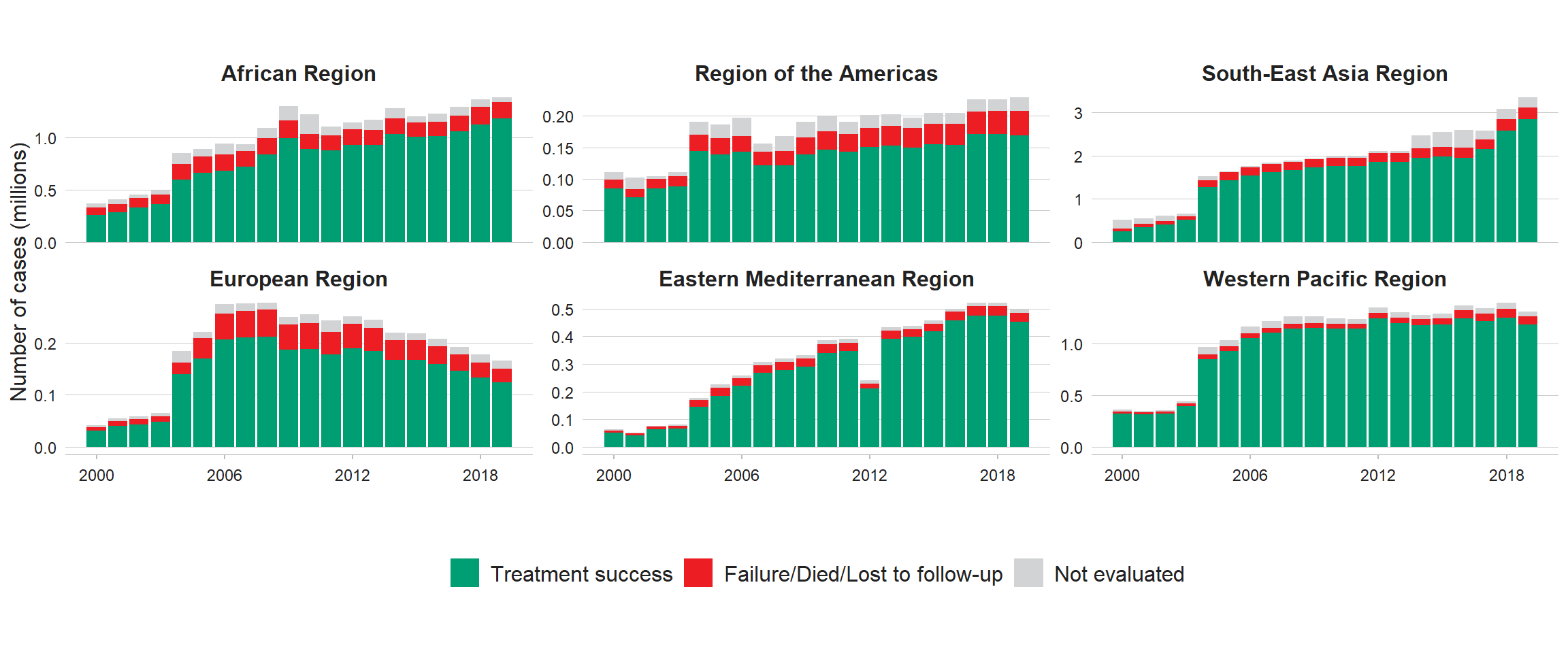 Number of cases (millions)

African Region
1.0
0.5
0.0

Region of the Americas
0.20
0.15
0.10
0.05
0.00

South-East Asia Region
3
2
1
0

European Region
0.2
0.1
0.0
2000
2006
2012
2018

Eastern Mediterranean Region
0.5
0.4
0.3
0.2
0.1
0.0
2000
2006
2012
2018

Western Pacific Region
1.0
0.5
0.0
2000
2006
2012
2018

Treatment success
Failure/Died/Lost to follow-up
Not evaluated